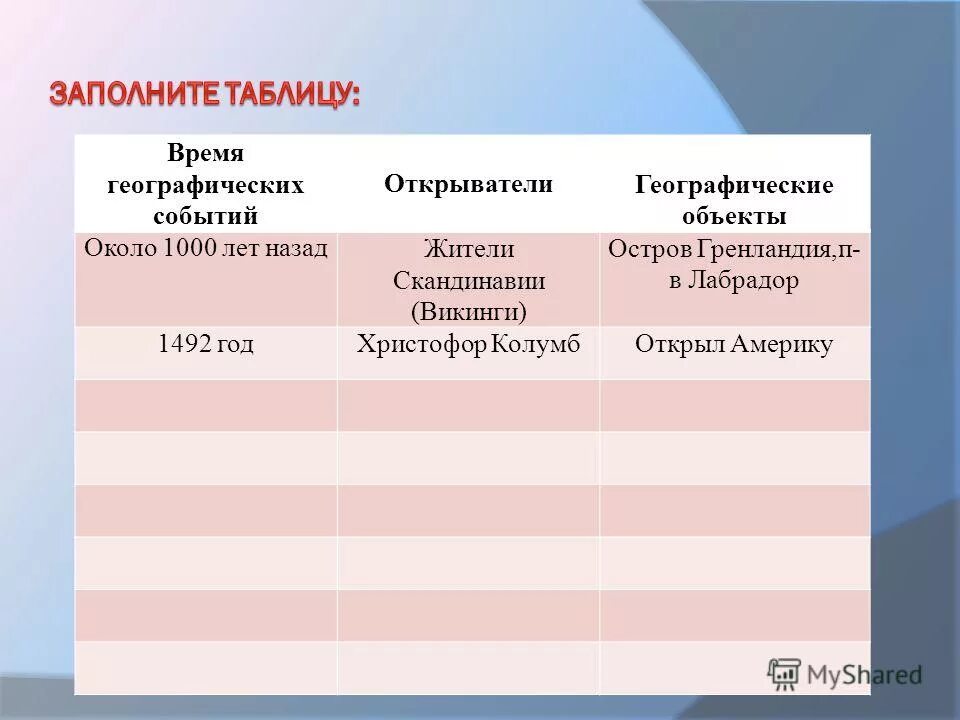 ЗАПОЛНИТЕ ТАБЛИЦУ:

| Время географических событий | Открыватели | Географические объекты |
|---|---|---|
| Около 1000 лет назад | Жители Скандинавии (Викинги) | Остров Гренландия,п-в Лабрадор |
| 1492 год | Христофор Колумб | Открыл Америку |
| | | |
| | | |
| | | |
| | | |
| | | |
| | | |

MyShared